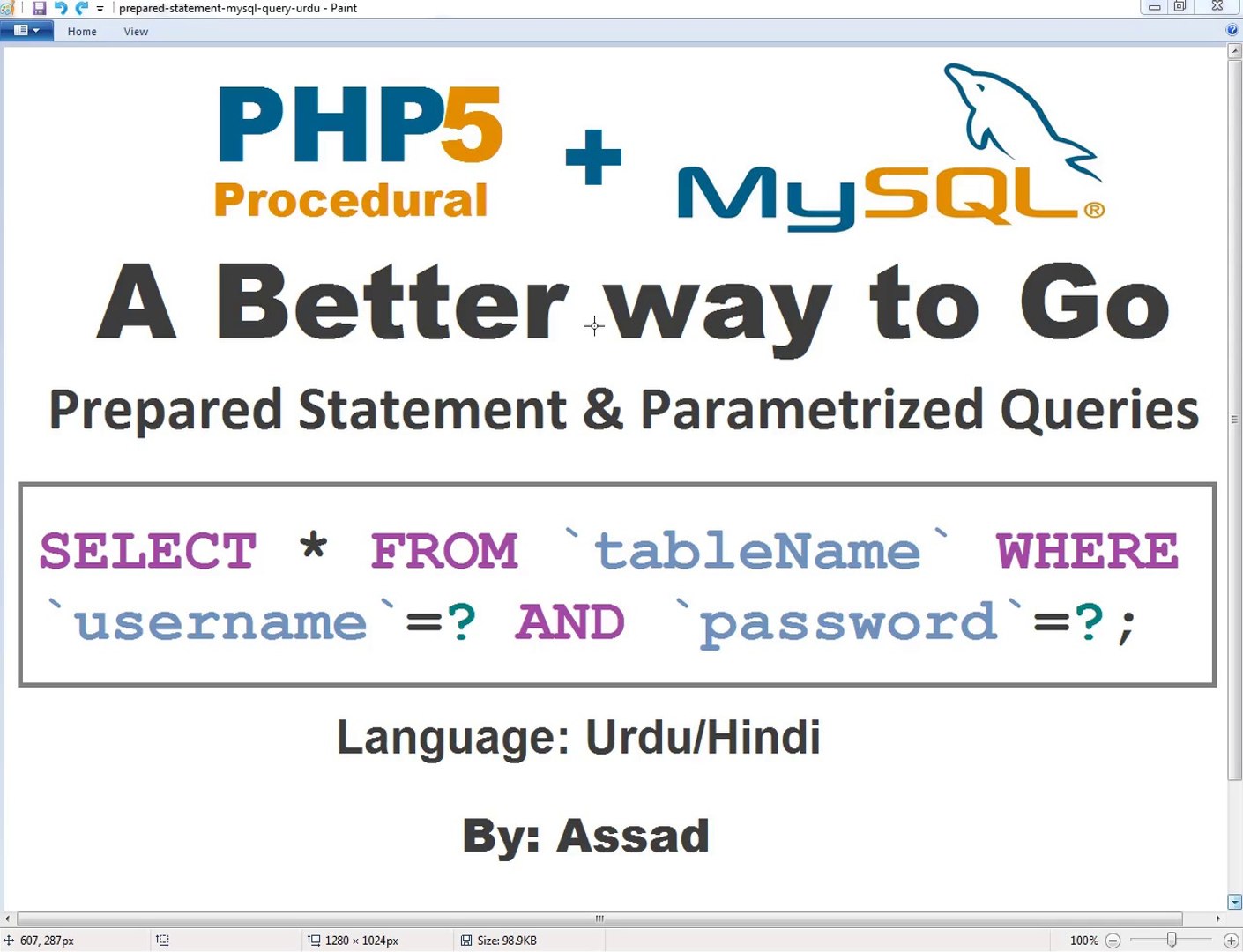 prepared-statement-mysql-query-urdu - Paint

Home View

PHP5
Procedural

+

MySQL®

A Better way to Go

Prepared Statement & Parametrized Queries

SELECT * FROM `tableName` WHERE `username`=? AND `password`=?;

Language: Urdu/Hindi

By: Assad

607, 287px 1280 × 1024px Size: 98.9KB 100%